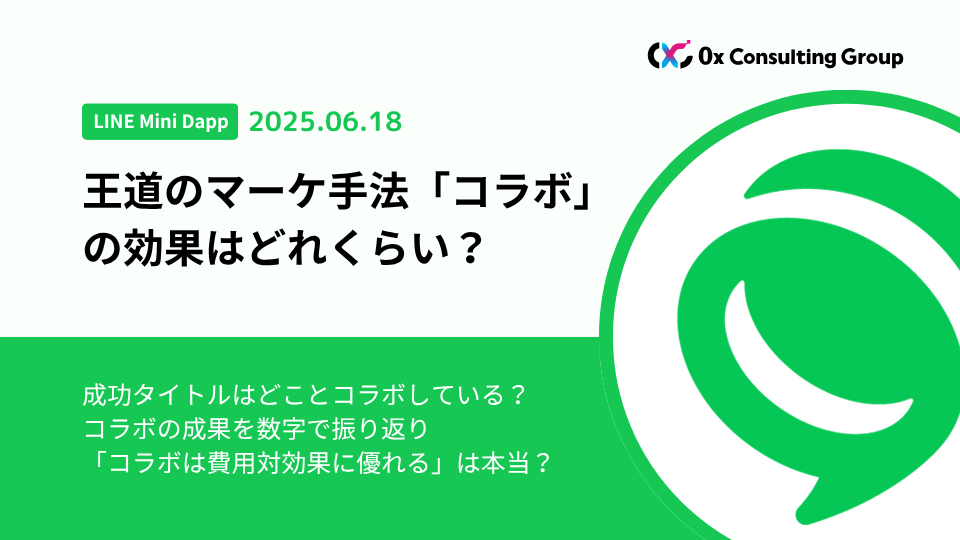 0x Consulting Group

LINE Mini Dapp 2025.06.18

王道のマーケ手法「コラボ」の効果はどれくらい？

成功タイトルはどことコラボしている？
コラボの成果を数字で振り返り
「コラボは費用対効果に優れる」は本当？